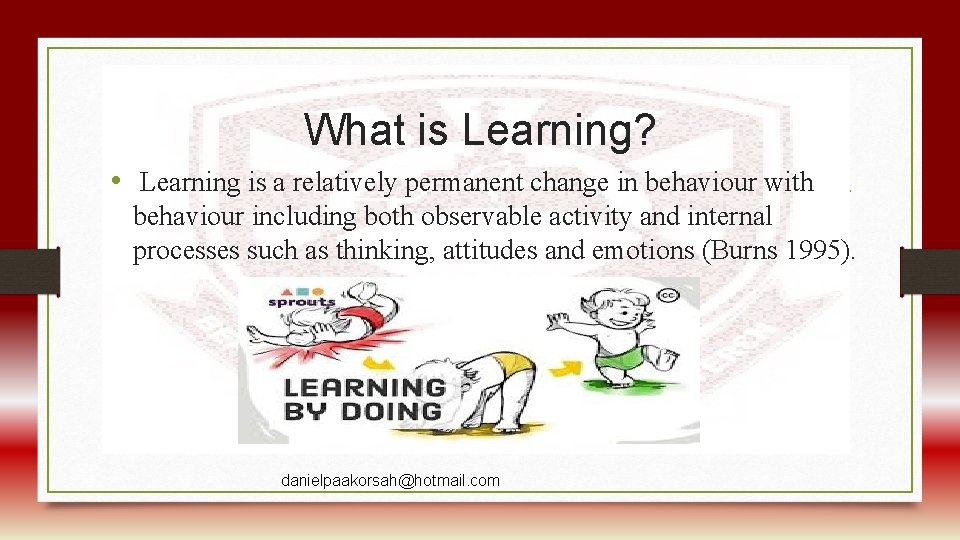 What is Learning?

• Learning is a relatively permanent change in behaviour with behaviour including both observable activity and internal processes such as thinking, attitudes and emotions (Burns 1995).

sprouts

cc

LEARNING BY DOING

danielpaakorsah@hotmail.com